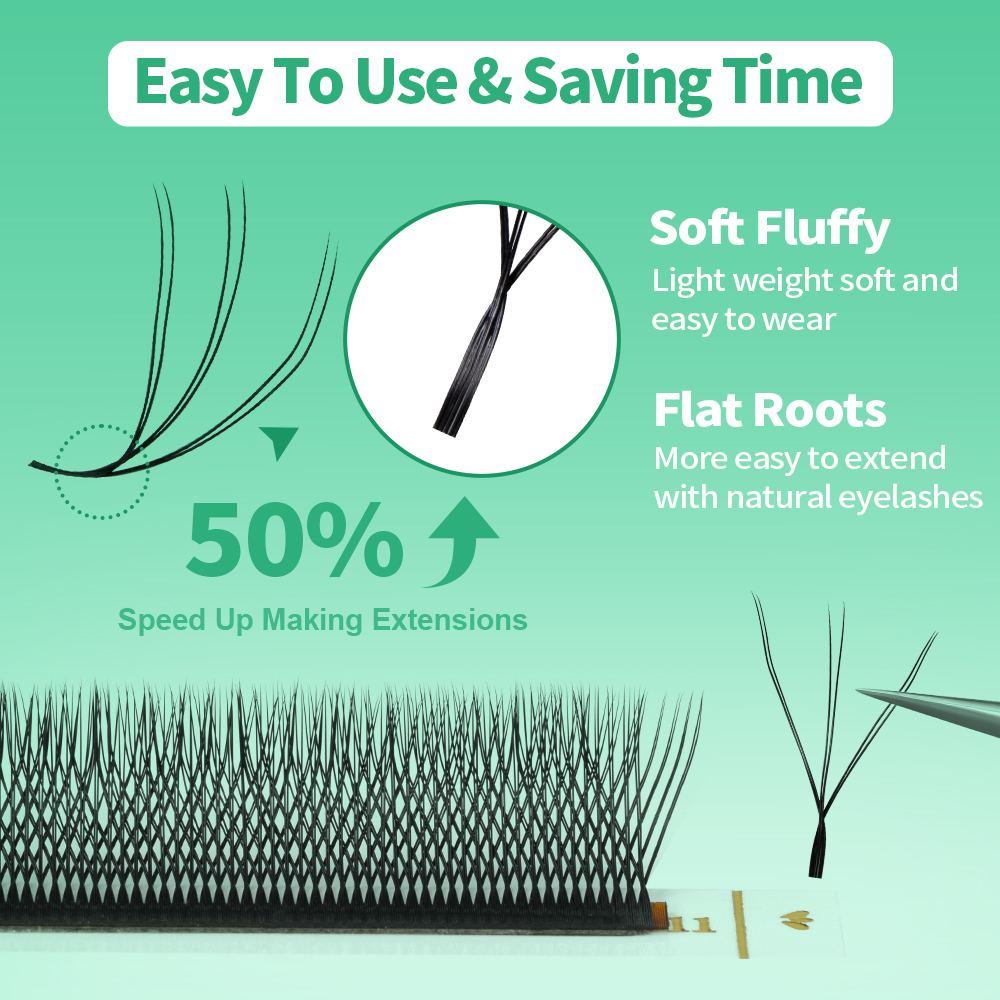 Easy To Use & Saving Time

Soft Fluffy
Light weight soft and easy to wear

Flat Roots
More easy to extend with natural eyelashes

50%

Speed Up Making Extensions

11